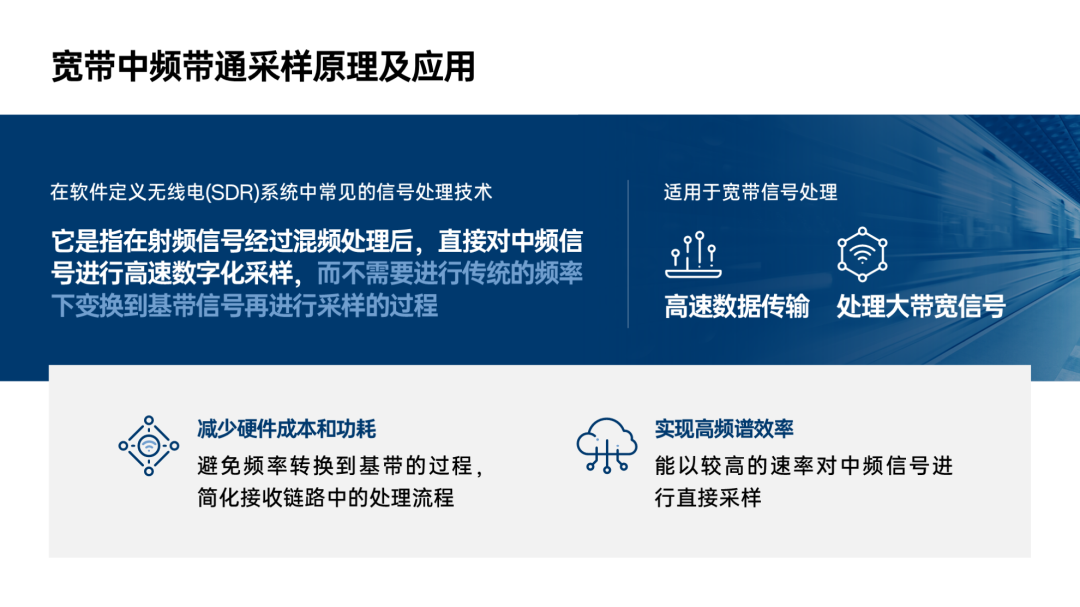 宽带中频带通采样原理及应用

在软件定义无线电(SDR)系统中常见的信号处理技术

它是指在射频信号经过混频处理后，直接对中频信号进行高速数字化采样，而不需要进行传统的频率下变换到基带信号再进行采样的过程

适用于宽带信号处理

高速数据传输

处理大带宽信号

减少硬件成本和功耗

避免频率转换到基带的过程，简化接收链路中的处理流程

实现高频谱效率

能以较高的速率对中频信号进行直接采样